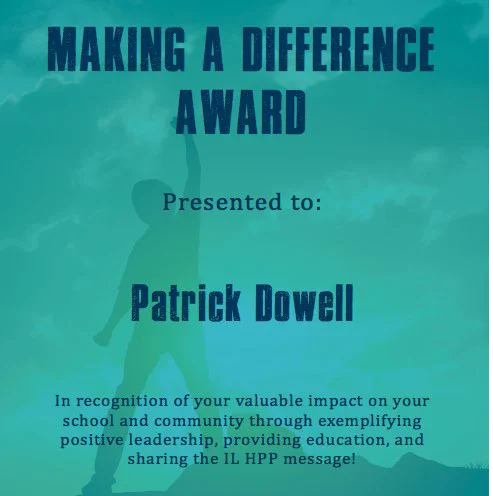 MAKING A DIFFERENCE AWARD

Presented to:

Patrick Dowell

In recognition of your valuable impact on your school and community through exemplifying positive leadership, providing education, and sharing the IL HPP message!